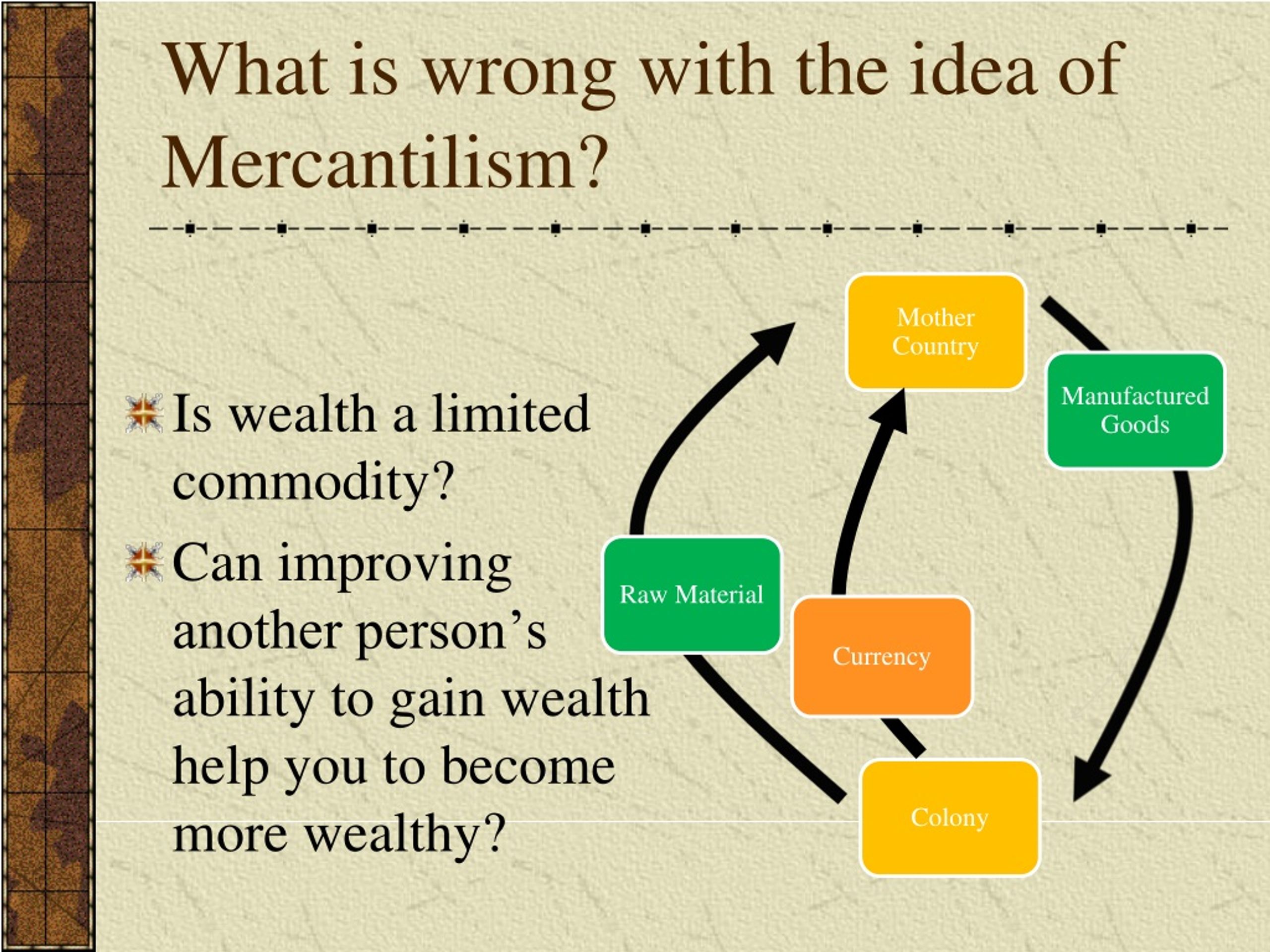 What is wrong with the idea of Mercantilism?

Is wealth a limited commodity?

Can improving another person’s ability to gain wealth help you to become more wealthy?

Mother Country

Manufactured Goods

Raw Material

Currency

Colony